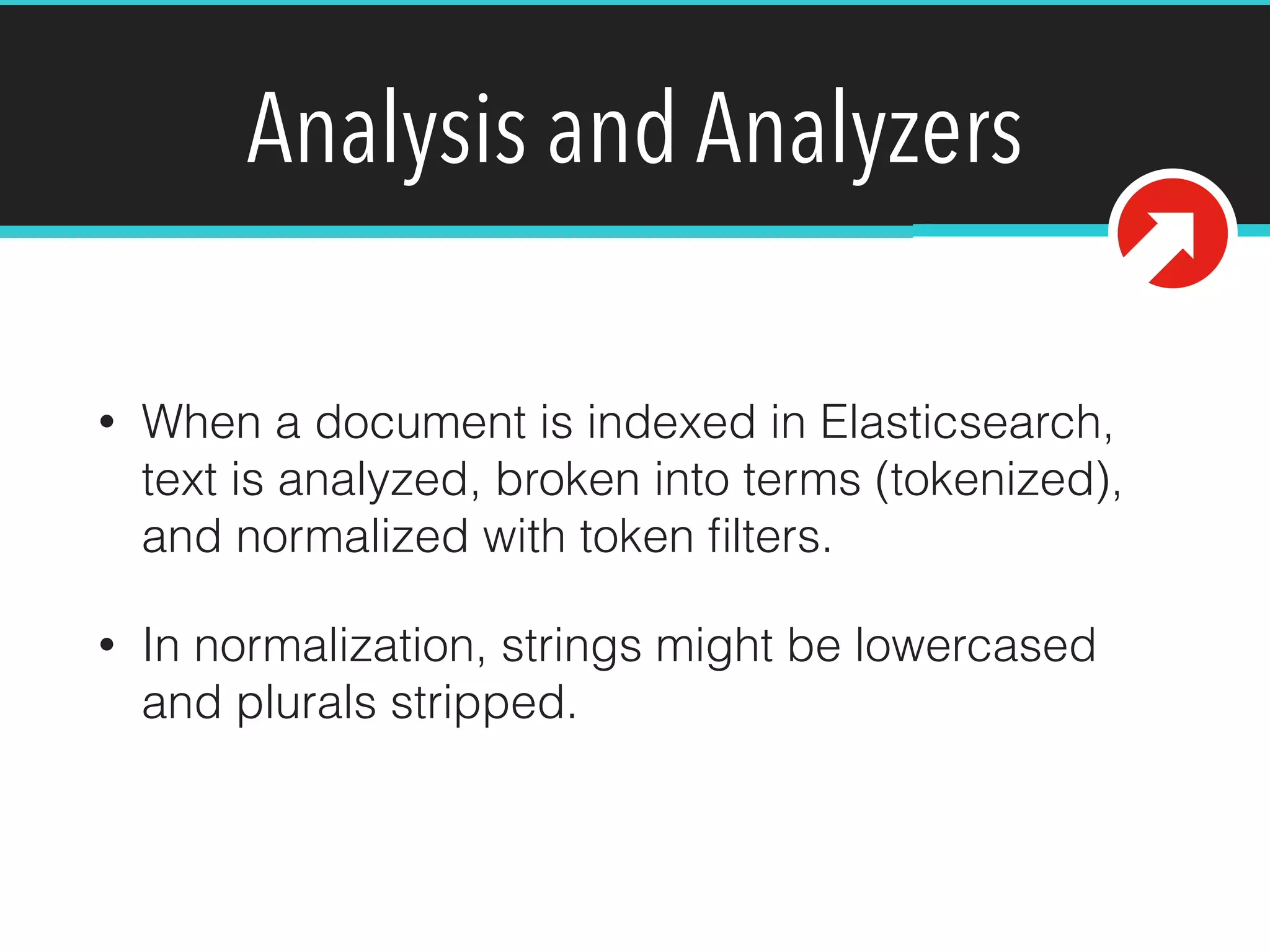 Analysis and Analyzers

• When a document is indexed in Elasticsearch, text is analyzed, broken into terms (tokenized), and normalized with token filters.

• In normalization, strings might be lowercased and plurals stripped.